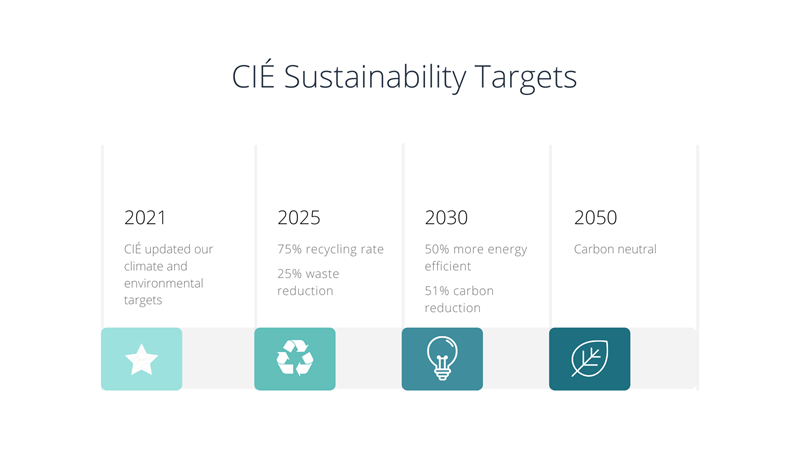 CIÉ Sustainability Targets

2021

CIÉ updated our climate and environmental targets

2025

75% recycling rate

25% waste reduction

2030

50% more energy efficient

51% carbon reduction

2050

Carbon neutral